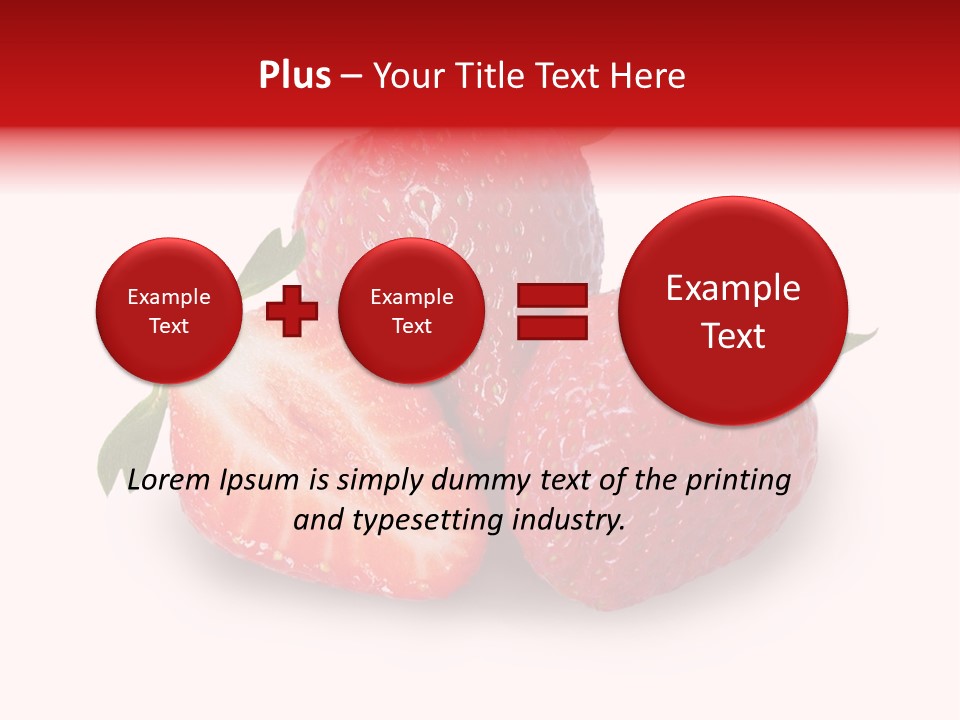 Plus – Your Title Text Here

Example Text

Example Text

Example Text

Lorem Ipsum is simply dummy text of the printing and typesetting industry.